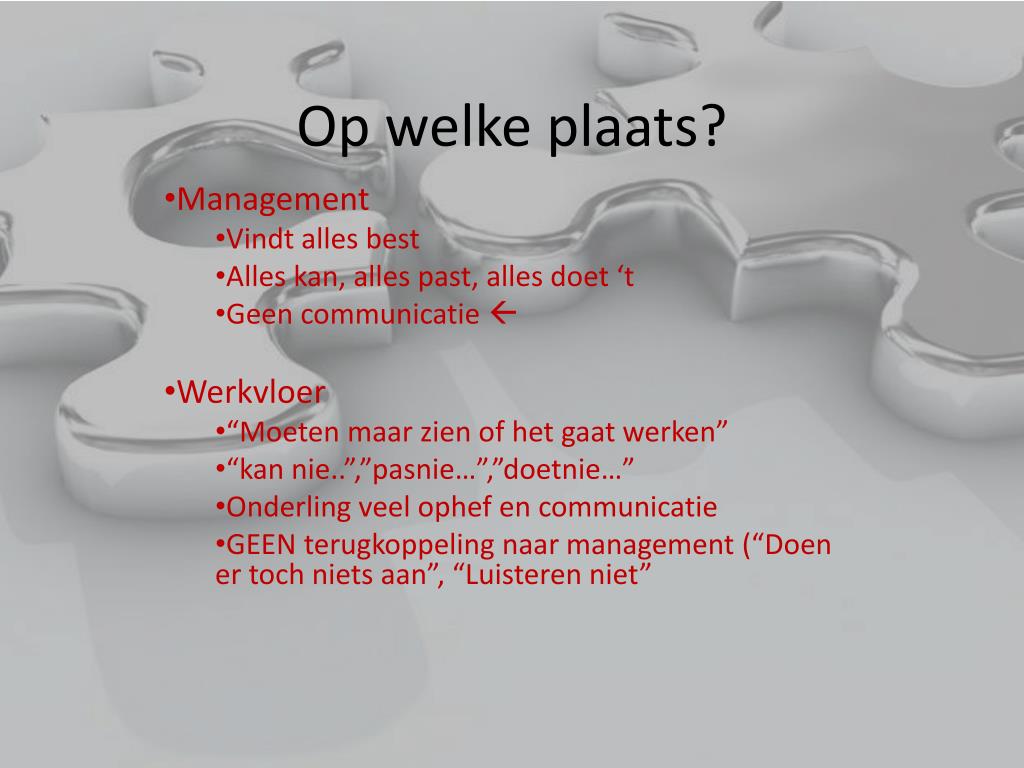 Op welke plaats?

•Management

•Vindt alles best

•Alles kan, alles past, alles doet ‘t

•Geen communicatie ←

•Werkvloer

•“Moeten maar zien of het gaat werken”

•“kan nie..”,”pasnie…”,”doetnie…”

•Onderling veel ophef en communicatie

•GEEN terugkoppeling naar management (“Doen er toch niets aan”, “Luisteren niet”